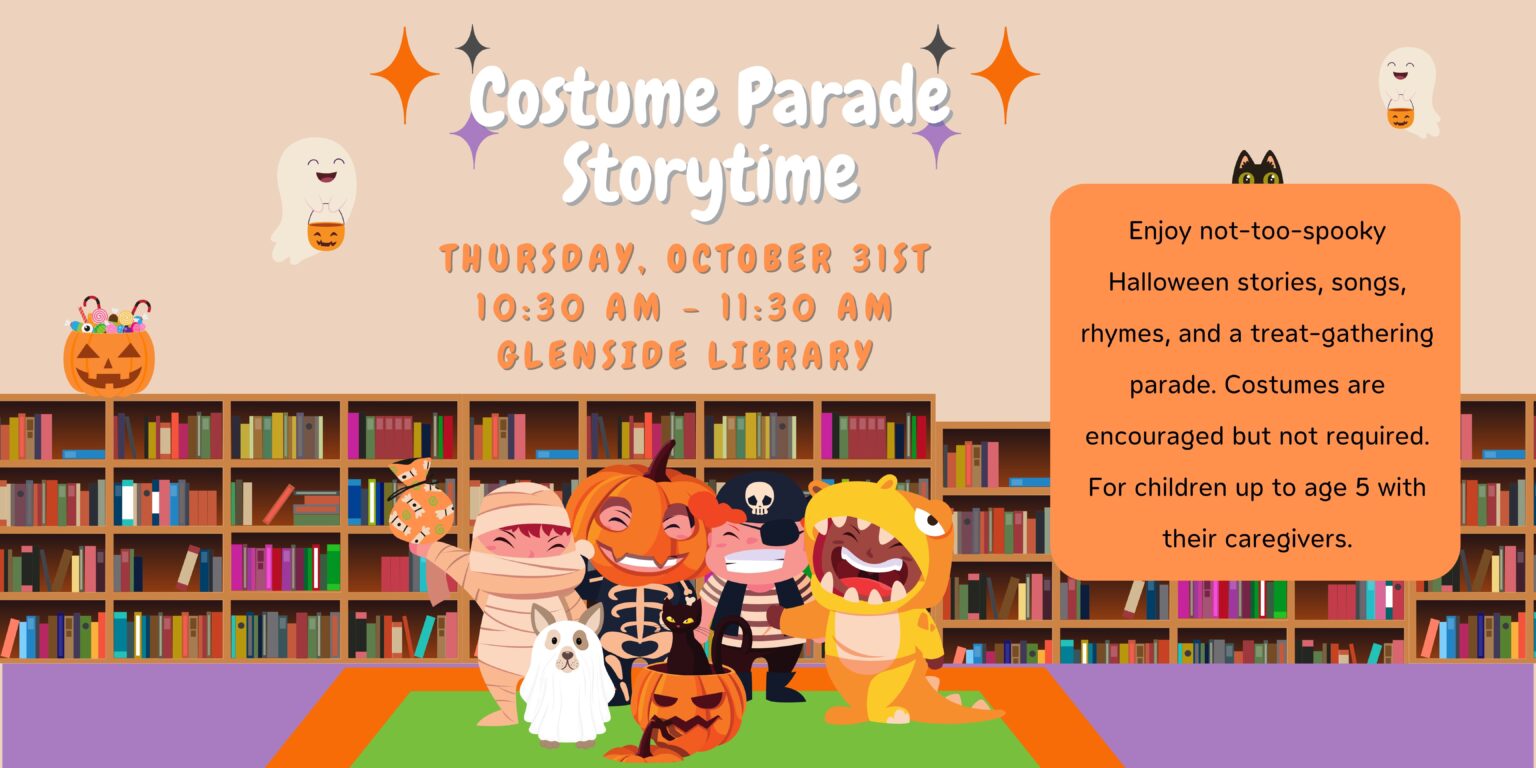 Costume Parade Storytime

THURSDAY, OCTOBER 31ST
10:30 AM - 11:30 AM
GLENSIDE LIBRARY

Enjoy not-too-spooky Halloween stories, songs, rhymes, and a treat-gathering parade. Costumes are encouraged but not required. For children up to age 5 with their caregivers.